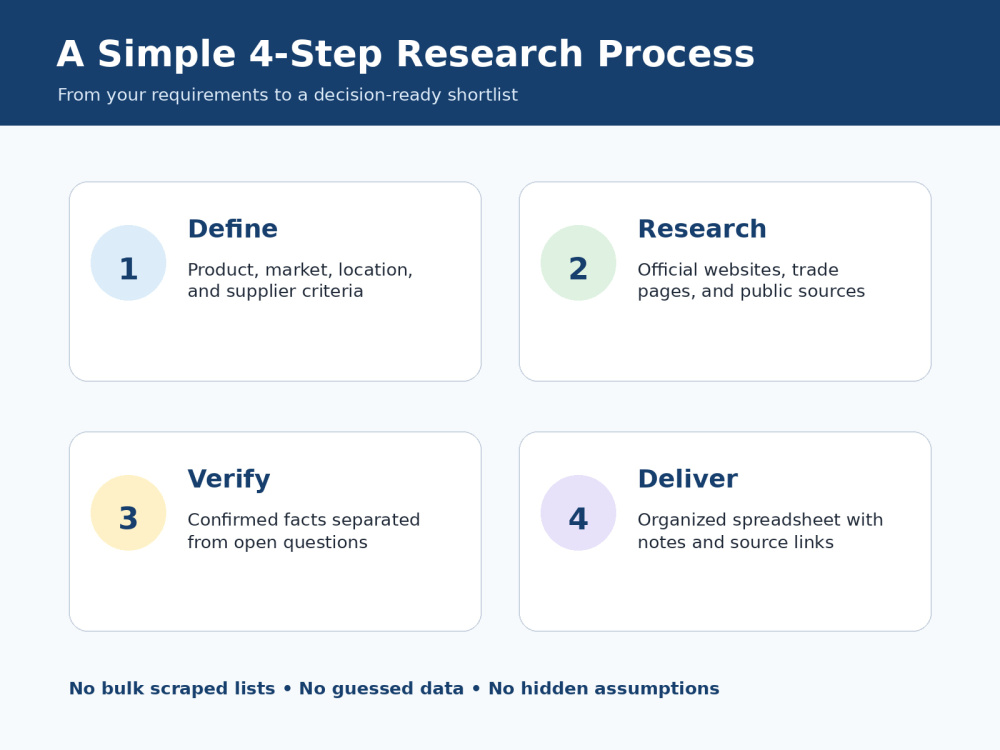 A Simple 4-Step Research Process

From your requirements to a decision-ready shortlist

1

Define

Product, market, location, and supplier criteria

2

Research

Official websites, trade pages, and public sources

3

Verify

Confirmed facts separated from open questions

4

Deliver

Organized spreadsheet with notes and source links

No bulk scraped lists • No guessed data • No hidden assumptions